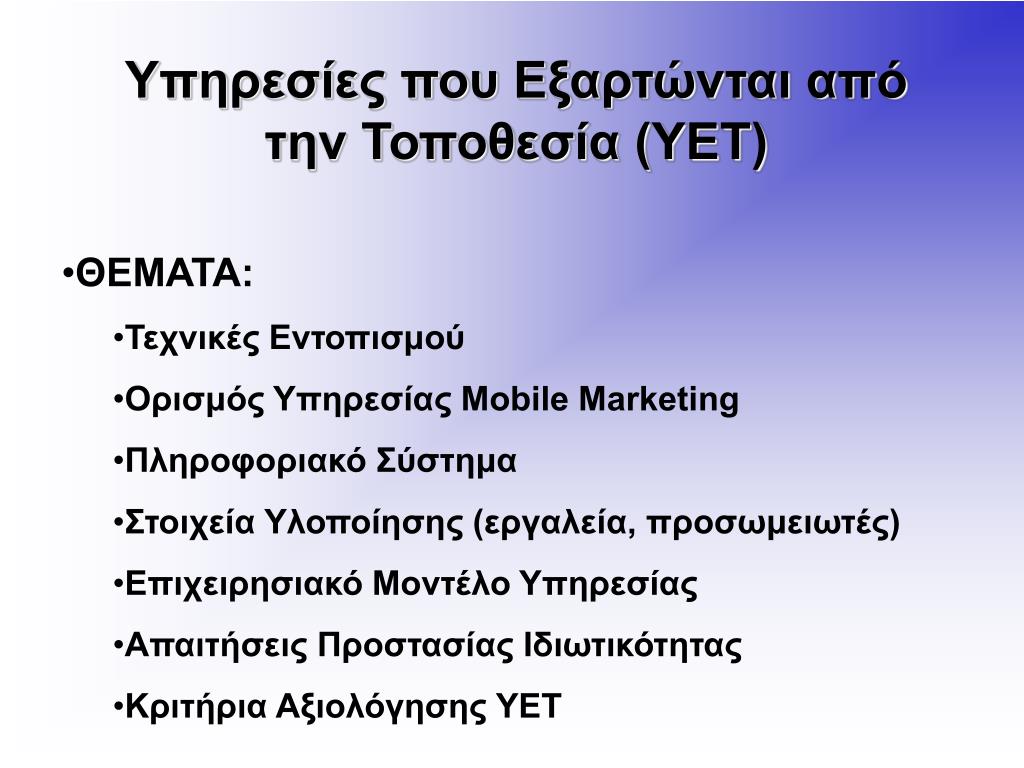 Υπηρεσίες που Εξαρτώνται από την Τοποθεσία (ΥΕΤ)

•ΘΕΜΑΤΑ:

•Τεχνικές Εντοπισμού

•Ορισμός Υπηρεσίας Mobile Marketing

•Πληροφοριακό Σύστημα

•Στοιχεία Υλοποίησης (εργαλεία, προσωμειωτές)

•Επιχειρησιακό Μοντέλο Υπηρεσίας

•Απαιτήσεις Προστασίας Ιδιωτικότητας

•Κριτήρια Αξιολόγησης ΥΕΤ